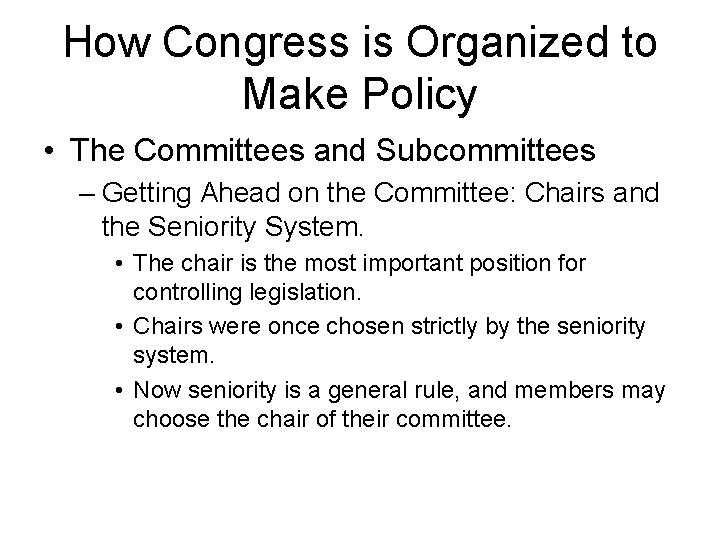 How Congress is Organized to Make Policy

• The Committees and Subcommittees

– Getting Ahead on the Committee: Chairs and the Seniority System.

• The chair is the most important position for controlling legislation.

• Chairs were once chosen strictly by the seniority system.

• Now seniority is a general rule, and members may choose the chair of their committee.